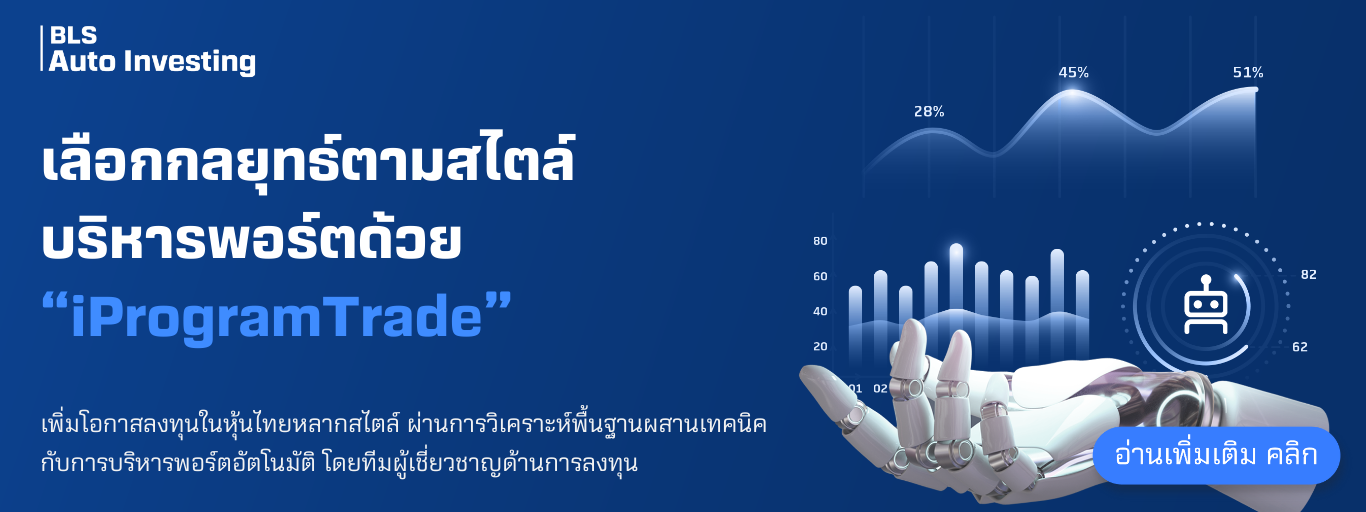 BLS
Auto Investing

เลือกกลยุทธ์ตามสไตล์
บริหารพอร์ตด้วย
“iProgramTrade”

เพิ่มโอกาสลงทุนในหุ้นไทยหลากสไตล์ ผ่านการวิเคราะห์พื้นฐานผสานเทคนิค กับการบริหารพอร์ตอัตโนมัติ โดยทีมผู้เชี่ยวชาญด้านการลงทุน

28%
45%
51%

80
60
40
20
01
02

82
62

อ่านเพิ่มเติม คลิก